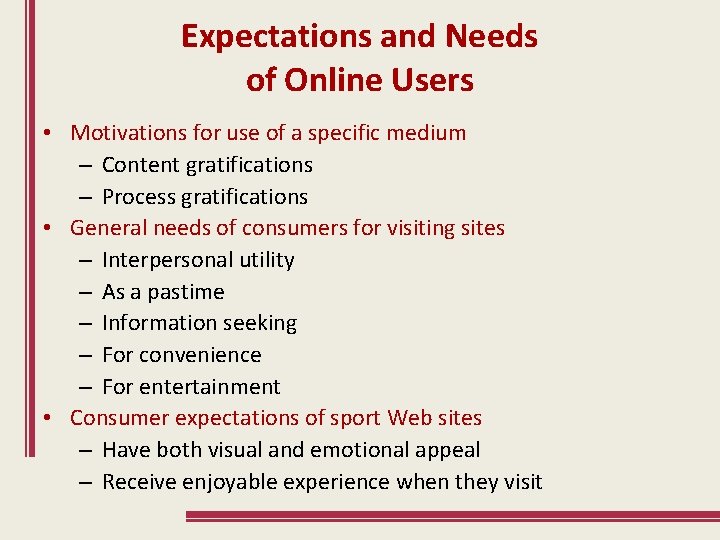 Expectations and Needs of Online Users

• Motivations for use of a specific medium
  – Content gratifications
  – Process gratifications
• General needs of consumers for visiting sites
  – Interpersonal utility
  – As a pastime
  – Information seeking
  – For convenience
  – For entertainment
• Consumer expectations of sport Web sites
  – Have both visual and emotional appeal
  – Receive enjoyable experience when they visit